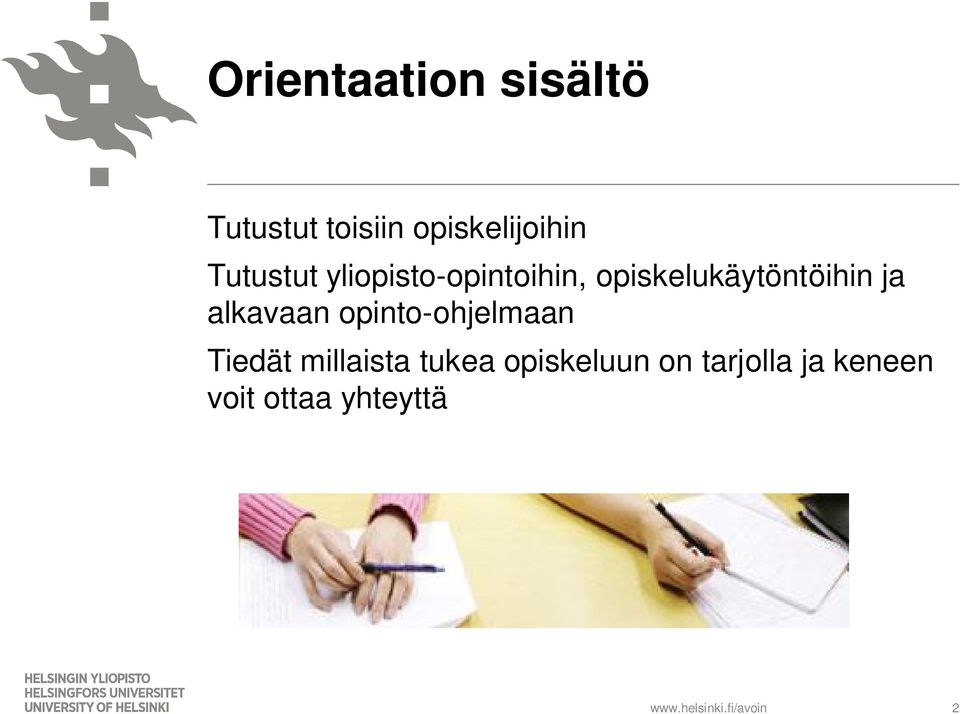 Orientaation sisältö

Tutustut toisiin opiskelijoihin

Tutustut yliopisto-opintoihin, opiskelukäytöntöihin ja alkavaan opinto-ohjelmaan

Tiedät millaista tukea opiskeluun on tarjolla ja keneen voit ottaa yhteyttä

HELSINGIN YLIOPISTO
HELSINGFORS UNIVERSITET
UNIVERSITY OF HELSINKI

www.helsinki.fi/avoin

2